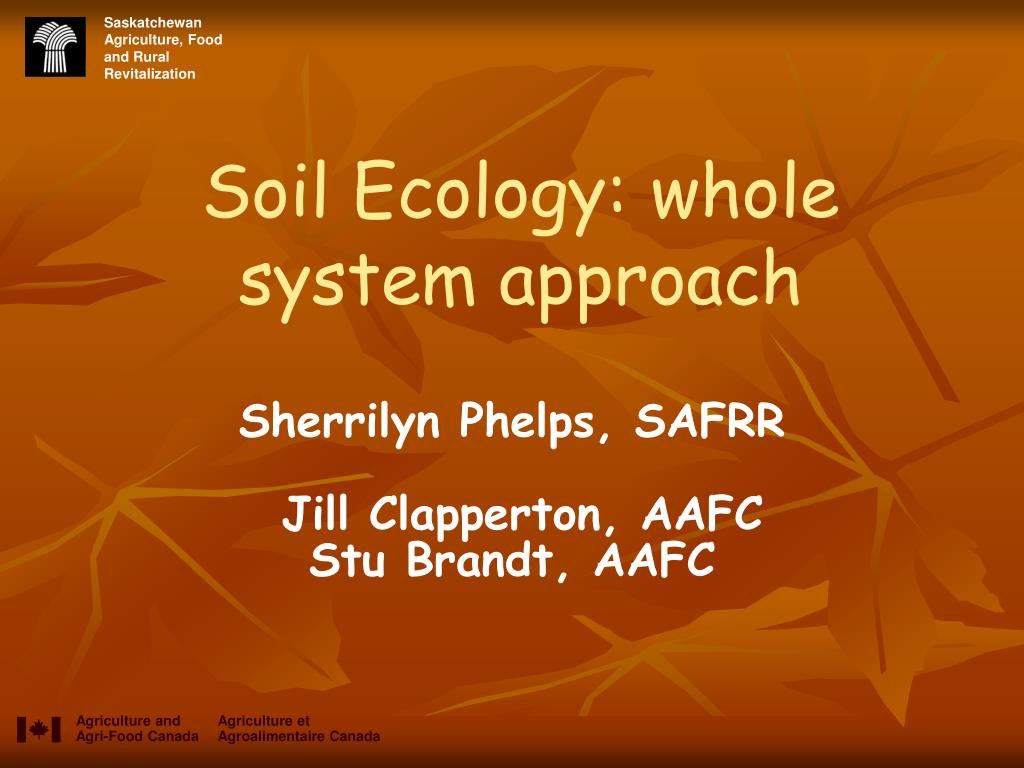 Saskatchewan Agriculture, Food and Rural Revitalization

Soil Ecology: whole system approach

Sherrilyn Phelps, SAFRR

Jill Clapperton, AAFC
Stu Brandt, AAFC

Agriculture and Agri-Food Canada

Agriculture et Agroalimentaire Canada